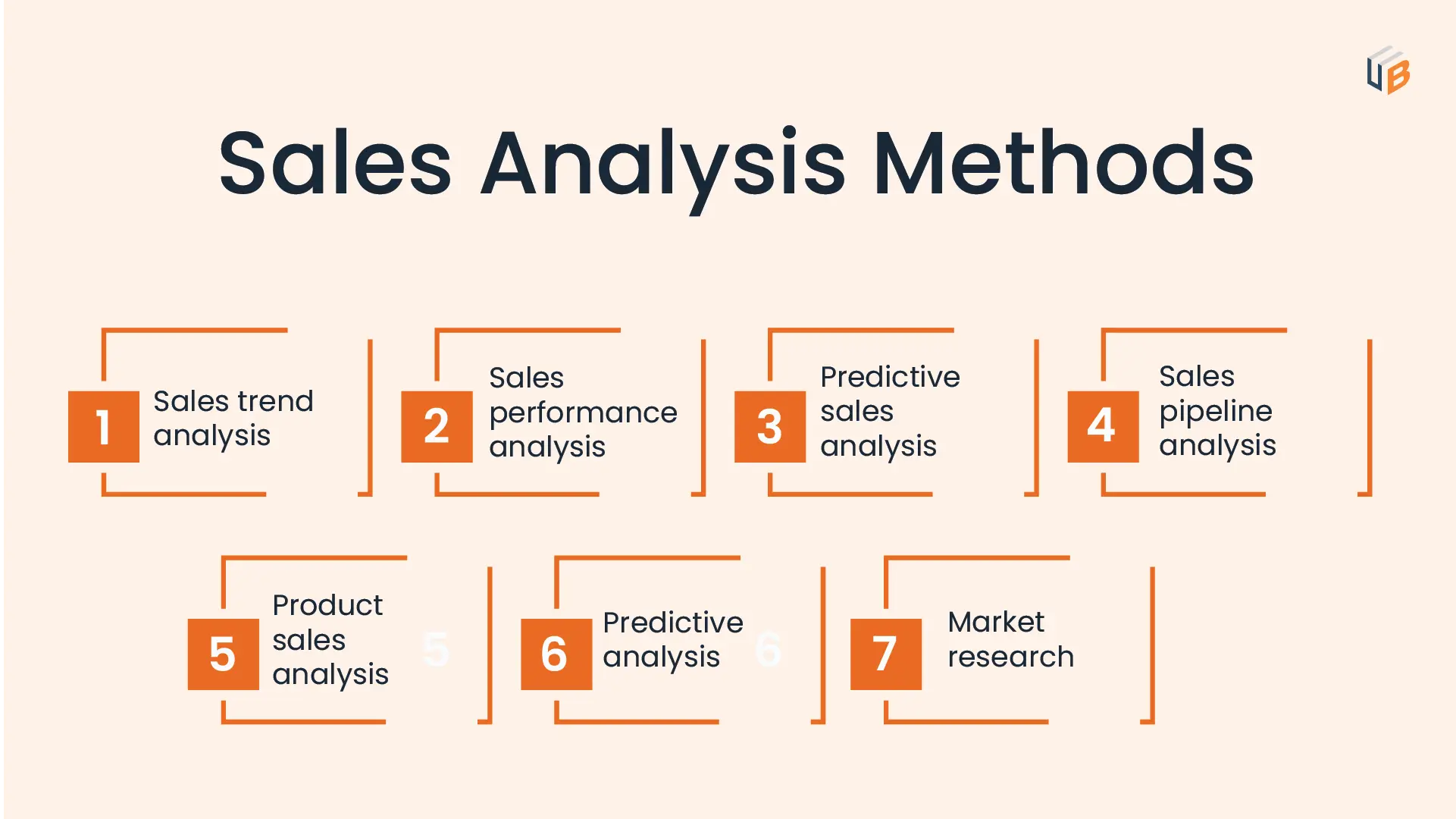 UB

Sales Analysis Methods

1 Sales trend analysis

2 Sales performance analysis

3 Predictive sales analysis

4 Sales pipeline analysis

5 Product sales analysis

6 Predictive analysis

7 Market research